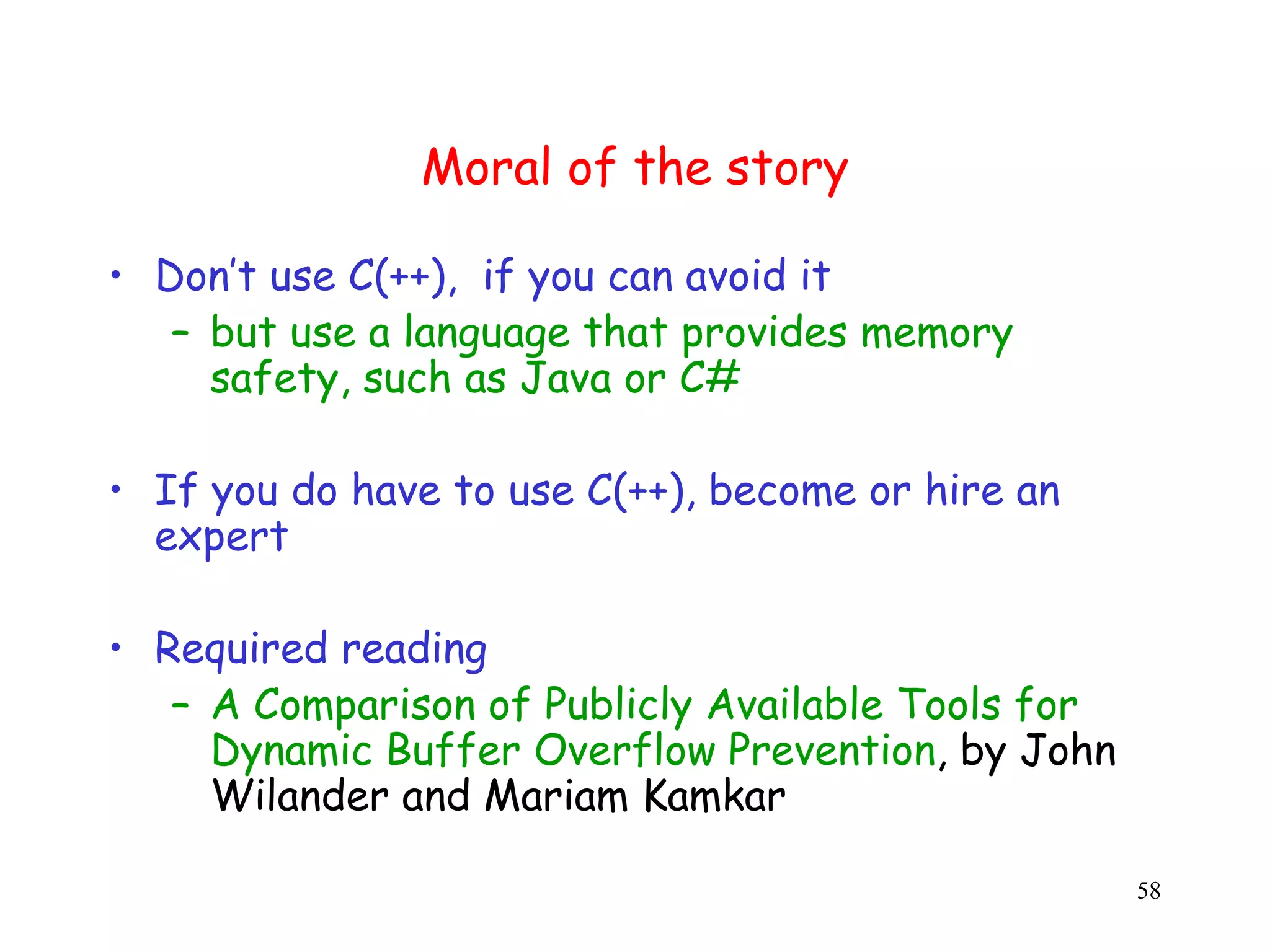 Moral of the story

• Don't use C(++), if you can avoid it
– but use a language that provides memory safety, such as Java or C#

• If you do have to use C(++), become or hire an expert

• Required reading
– A Comparison of Publicly Available Tools for Dynamic Buffer Overflow Prevention, by John Wilander and Mariam Kamkar

58